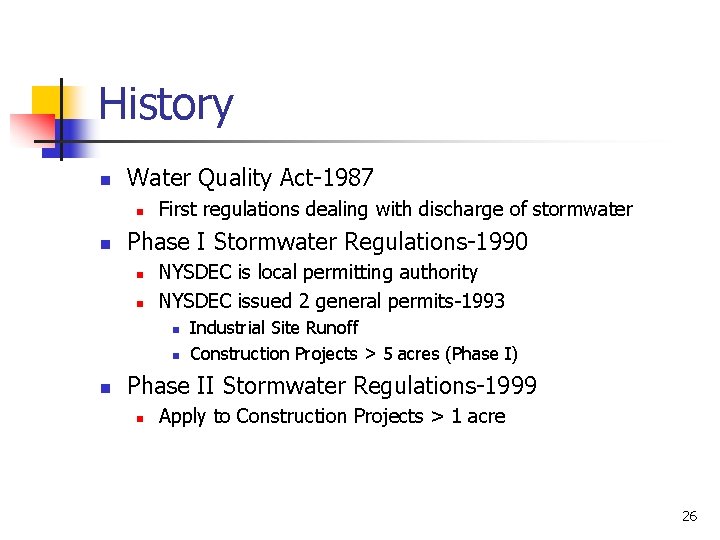 History

- Water Quality Act-1987
  - First regulations dealing with discharge of stormwater
- Phase I Stormwater Regulations-1990
  - NYSDEC is local permitting authority
  - NYSDEC issued 2 general permits-1993
    - Industrial Site Runoff
    - Construction Projects > 5 acres (Phase I)
- Phase II Stormwater Regulations-1999
  - Apply to Construction Projects > 1 acre

26